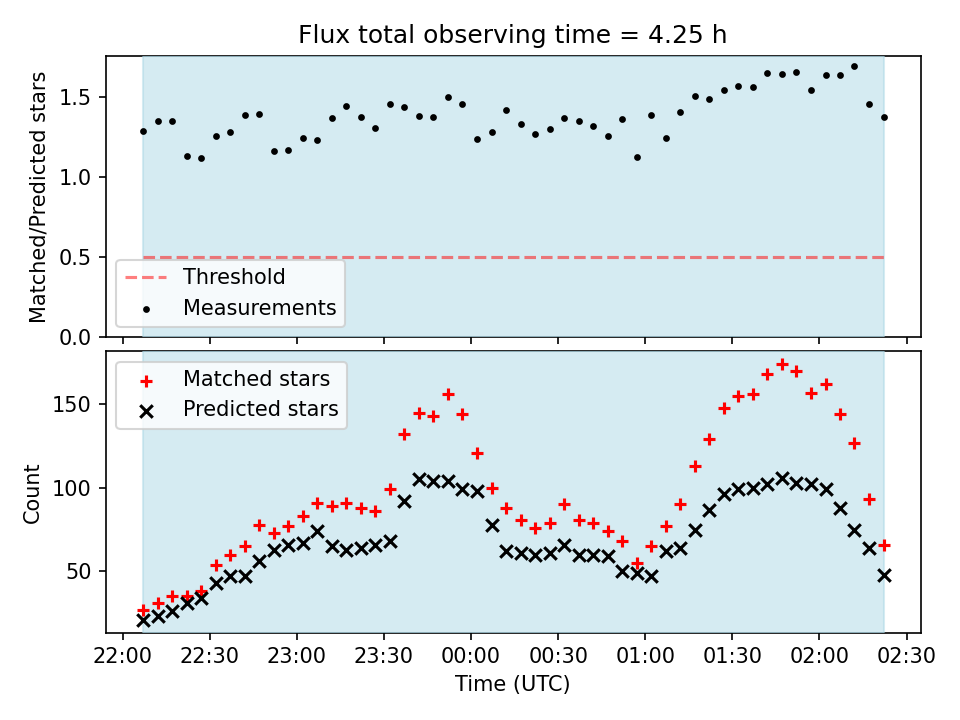 Flux total observing time = 4.25 h

Matched/Predicted stars

1.5
1.0
0.5
0.0

Threshold
Measurements

Matched stars
Predicted stars

Count

150
100
50

22:00 22:30 23:00 23:30 00:00 00:30 01:00 01:30 02:00 02:30

Time (UTC)